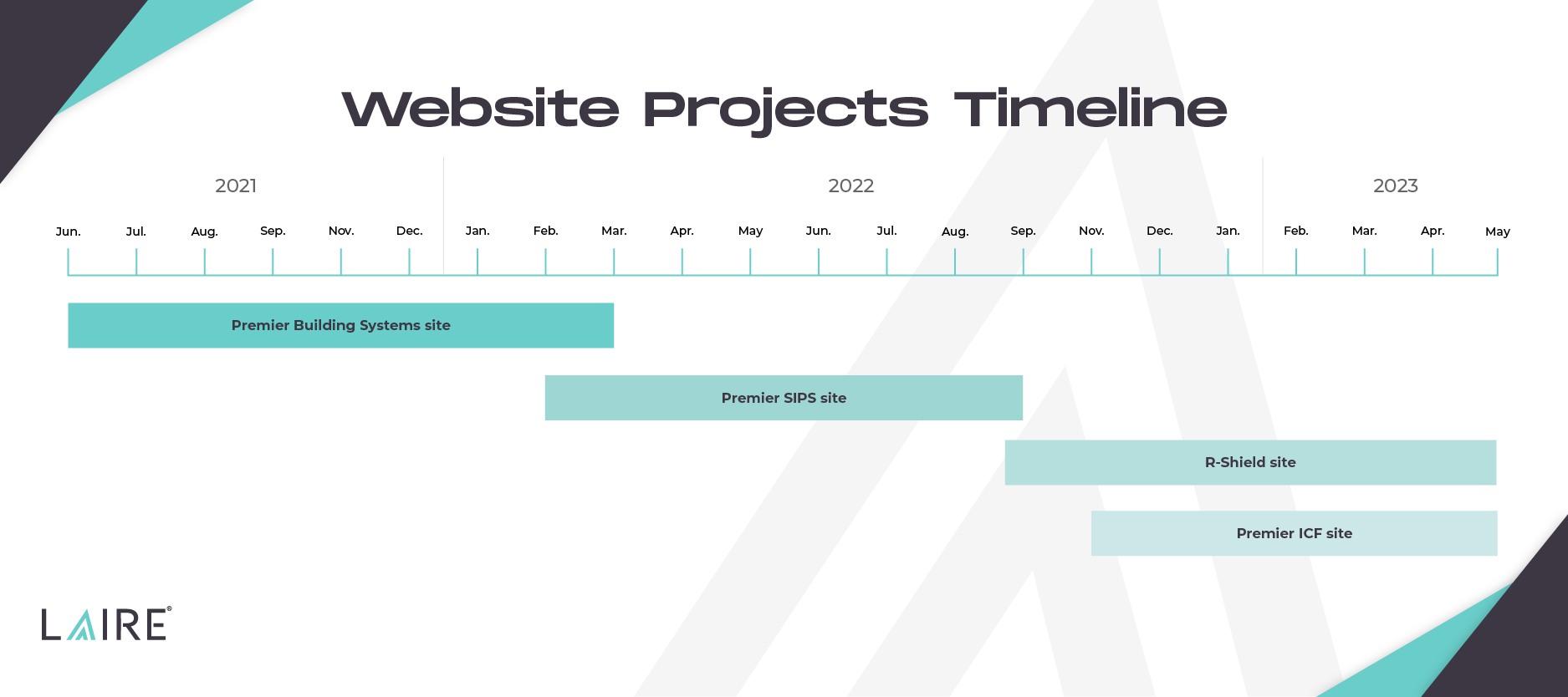 Website Projects Timeline

2021

2022

2023

Jun. Jul. Aug. Sep. Nov. Dec. Jan. Feb. Mar. Apr. May Jun. Jul. Aug. Sep. Nov. Dec. Jan. Feb. Mar. Apr. May

Premier Building Systems site

Premier SIPS site

R-Shield site

Premier ICF site

LAIRE®